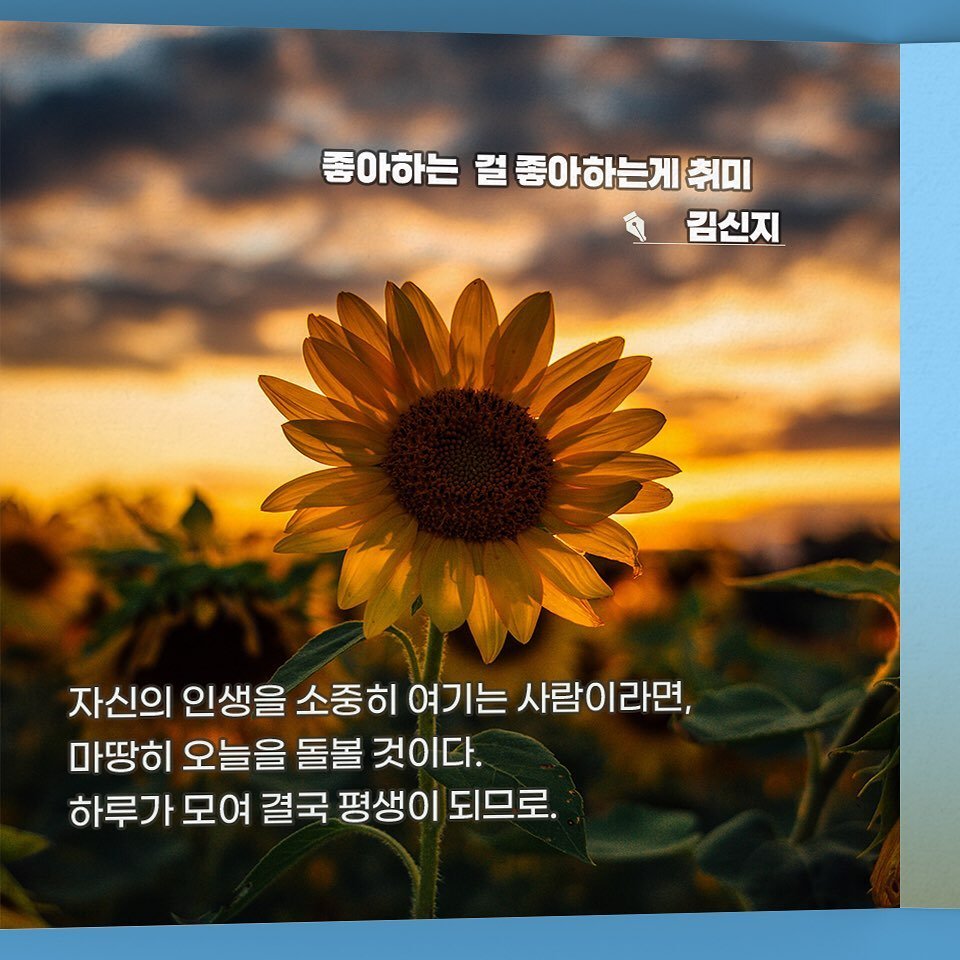 좋아하는 걸 좋아하는게 취미

김신지

자신의 인생을 소중히 여기는 사람이라면,
마땅히 오늘을 돌볼 것이다.
하루가 모여 결국 평생이 되므로.